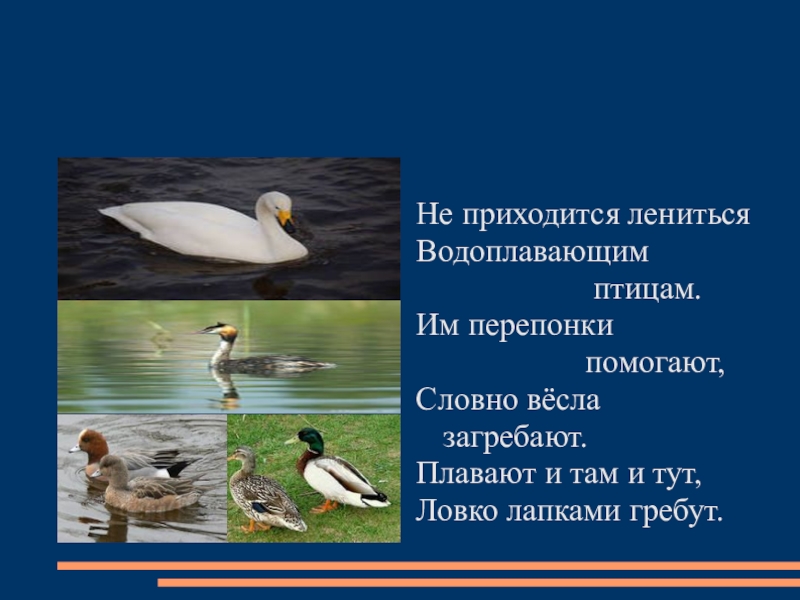 Не приходится лениться
Водоплавающим птицам.
Им перепонки помогают,
Словно вёсла загребают.
Плавают и там и тут,
Ловко лапками гребут.